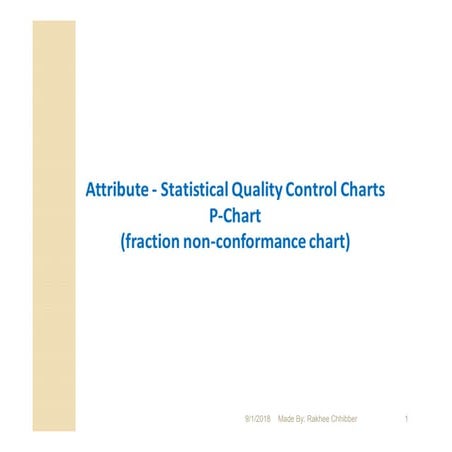 Attribute - Statistical Quality Control Charts
P-Chart
(fraction non-conformance chart)

9/1/2018 Made By: Rakhee Chhibber 1